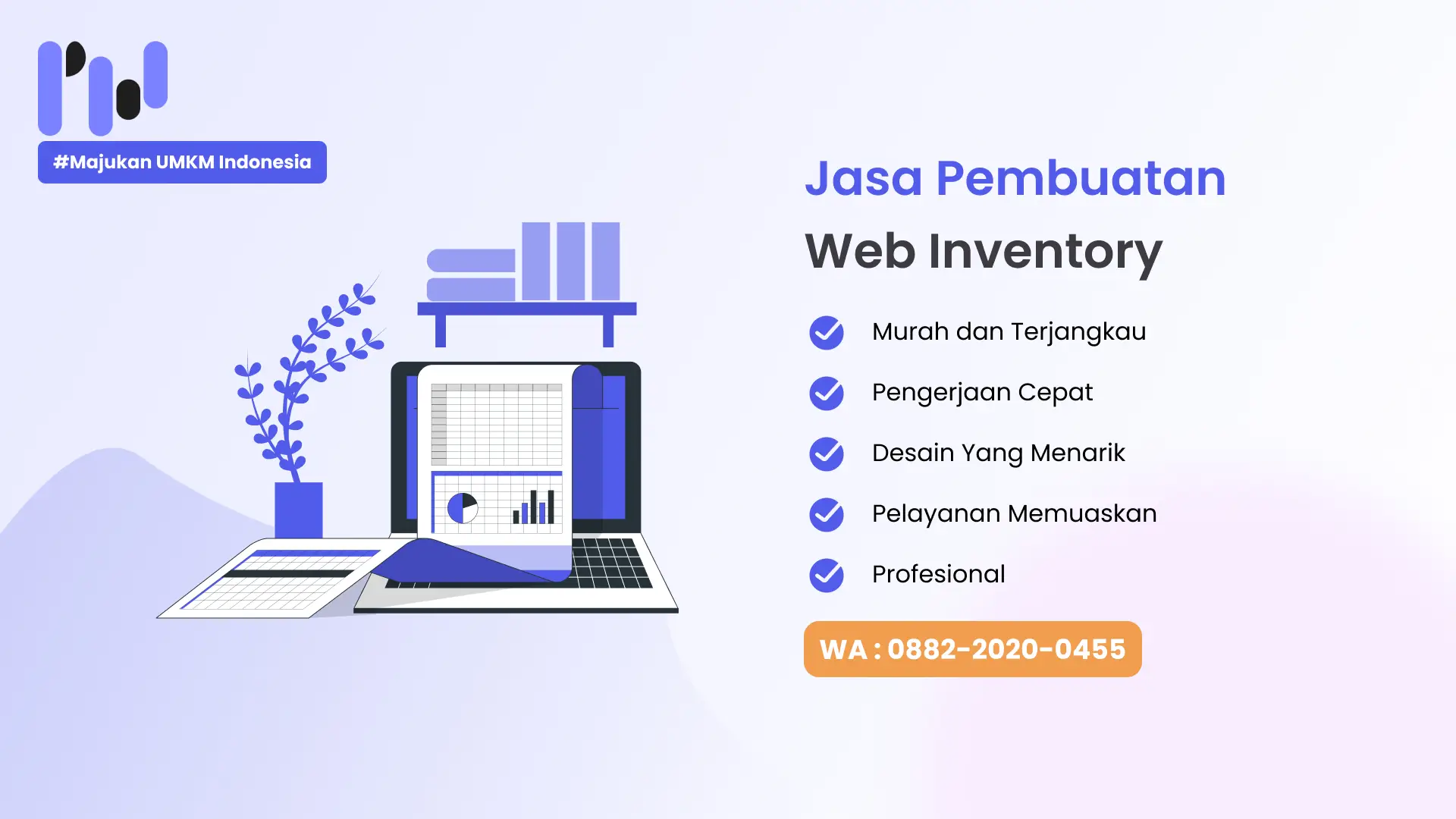 #Majukan UMKM Indonesia

Jasa Pembuatan
Web Inventory

Murah dan Terjangkau
Pengerjaan Cepat
Desain Yang Menarik
Pelayanan Memuaskan
Profesional

WA : 0882-2020-0455